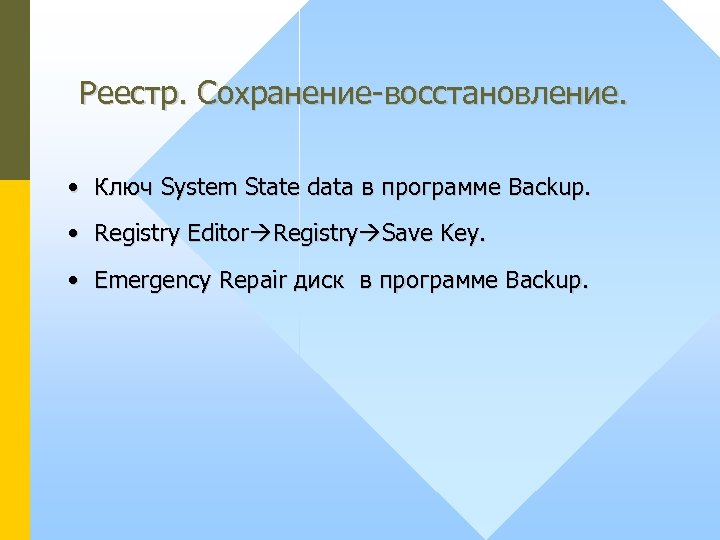 Реестр. Сохранение-восстановление.

• Ключ System State data в программе Backup.
• Registry Editor→Registry→Save Key.
• Emergency Repair диск в программе Backup.